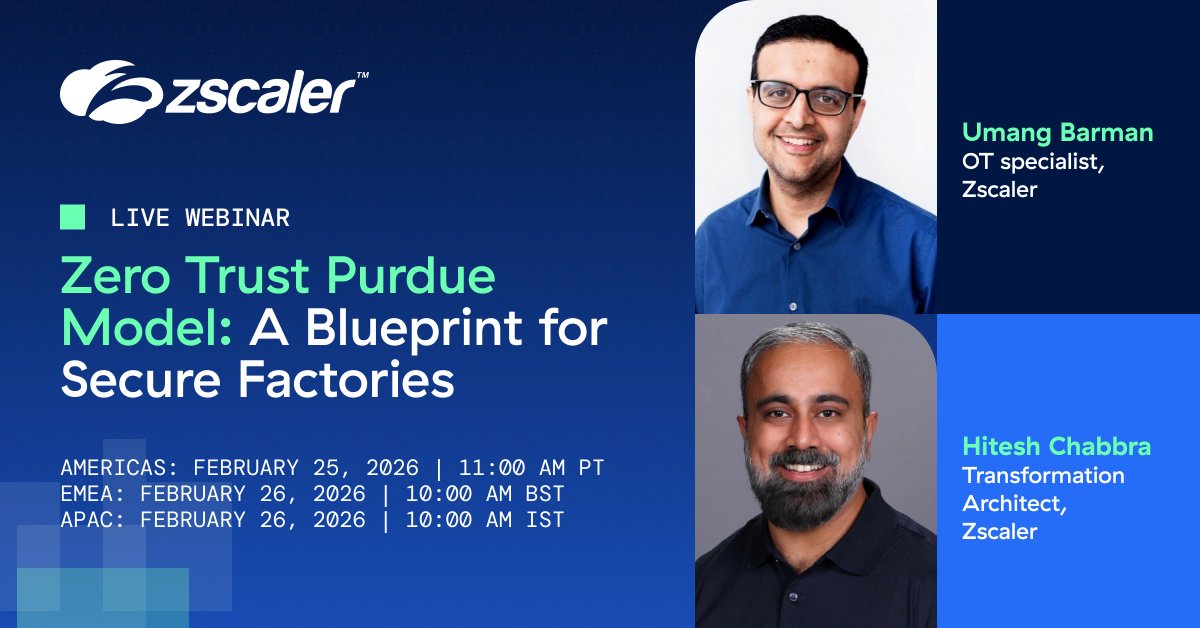 zscaler™

LIVE WEBINAR

Zero Trust Purdue Model: A Blueprint for Secure Factories

AMERICAS: FEBRUARY 25, 2026 | 11:00 AM PT
EMEA: FEBRUARY 26, 2026 | 10:00 AM BST
APAC: FEBRUARY 26, 2026 | 10:00 AM IST

Umang Barman
OT specialist, Zscaler

Hitesh Chabbra
Transformation Architect, Zscaler